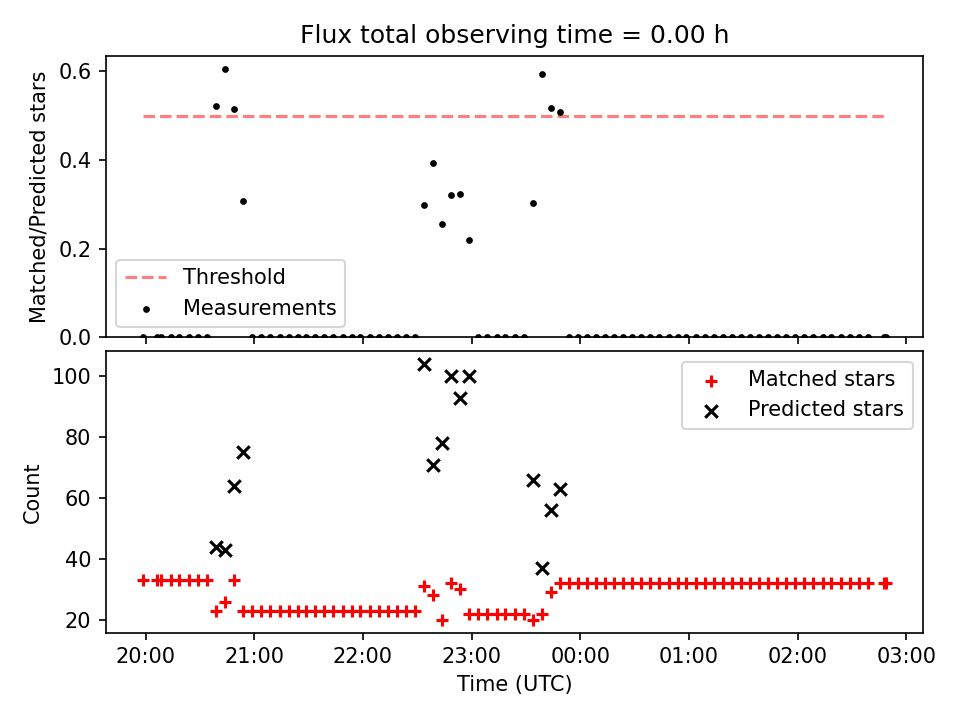 Flux total observing time = 0.00 h

Matched/Predicted stars

0.6
0.4
0.2
0.0

Threshold
Measurements

Count

100
80
60
40
20

Matched stars
Predicted stars

20:00 21:00 22:00 23:00 00:00 01:00 02:00 03:00

Time (UTC)